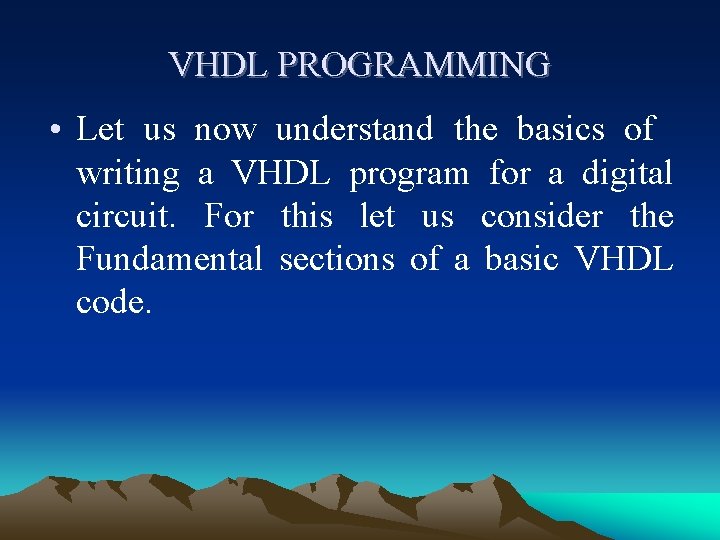 VHDL PROGRAMMING

• Let us now understand the basics of writing a VHDL program for a digital circuit. For this let us consider the Fundamental sections of a basic VHDL code.